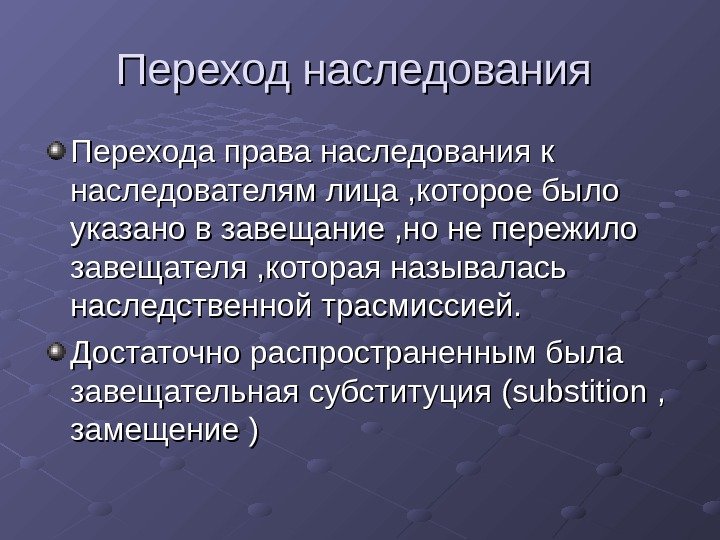 Переход наследования

Перехода права наследования к наследователям лица ,которое было указано в завещание ,но не пережило завещателя ,которая называлась наследственной трасмиссией.

Достаточно распространенным была завещательная субституция (substition , замещение )